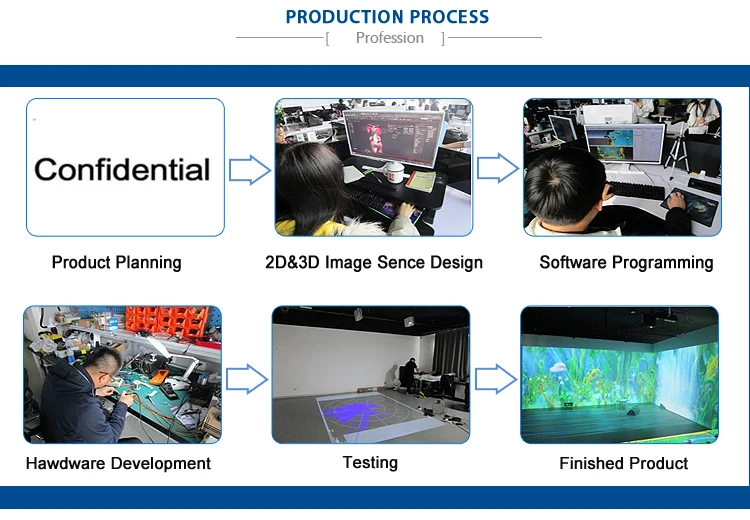 PRODUCTION PROCESS

[ Profession ]

Confidential

Product Planning

2D&3D Image Sence Design

Software Programming

Hawdware Development

Testing

Finished Product